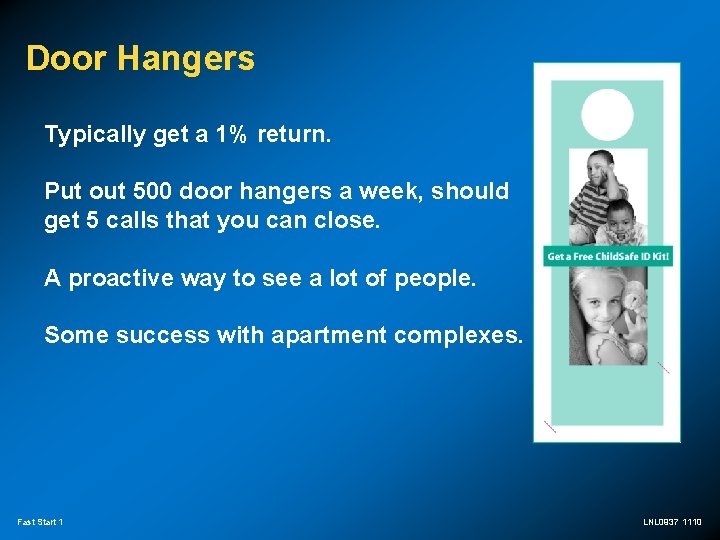 Door Hangers

Typically get a 1% return.

Put out 500 door hangers a week, should get 5 calls that you can close.

A proactive way to see a lot of people.

Some success with apartment complexes.

Get a Free ChildSafe ID Kit!

Fast Start 1

LNL0937 1110